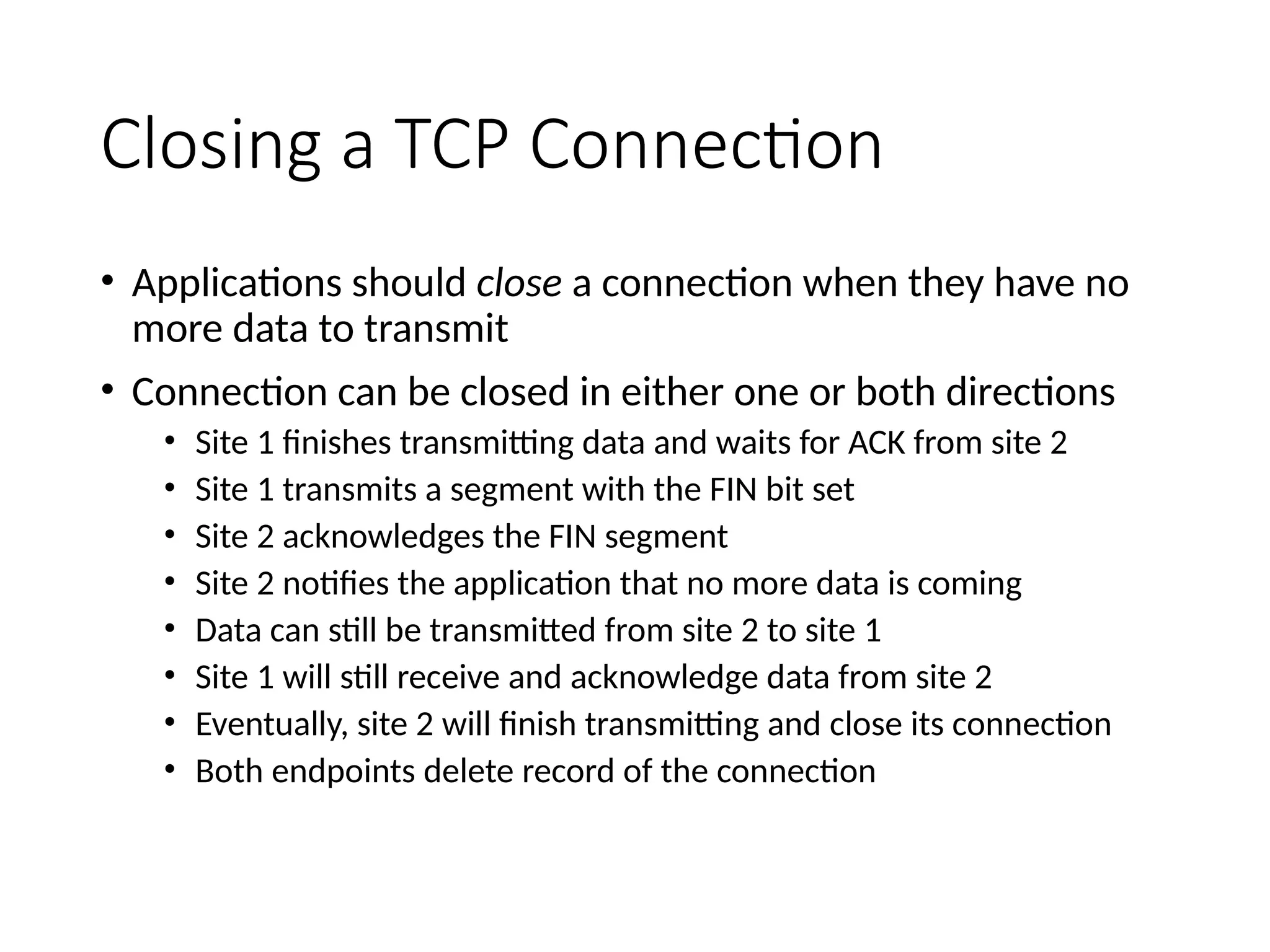 Closing a TCP Connection

• Applications should close a connection when they have no more data to transmit

• Connection can be closed in either one or both directions
  • Site 1 finishes transmitting data and waits for ACK from site 2
  • Site 1 transmits a segment with the FIN bit set
  • Site 2 acknowledges the FIN segment
  • Site 2 notifies the application that no more data is coming
  • Data can still be transmitted from site 2 to site 1
  • Site 1 will still receive and acknowledge data from site 2
  • Eventually, site 2 will finish transmitting and close its connection
  • Both endpoints delete record of the connection